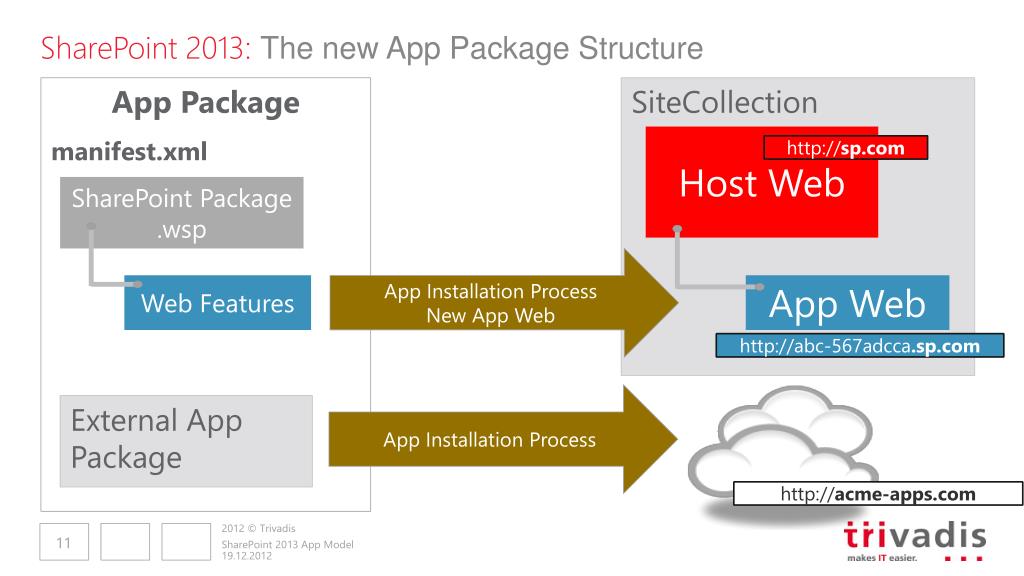 SharePoint 2013: The new App Package Structure

App Package

manifest.xml

SharePoint Package .wsp

Web Features

External App Package

App Installation Process New App Web

App Installation Process

SiteCollection

http://sp.com

Host Web

App Web

http://abc-567adcca.sp.com

http://acme-apps.com

11

2012 © Trivadis

SharePoint 2013 App Model
19.12.2012

trivadis
makes IT easier.